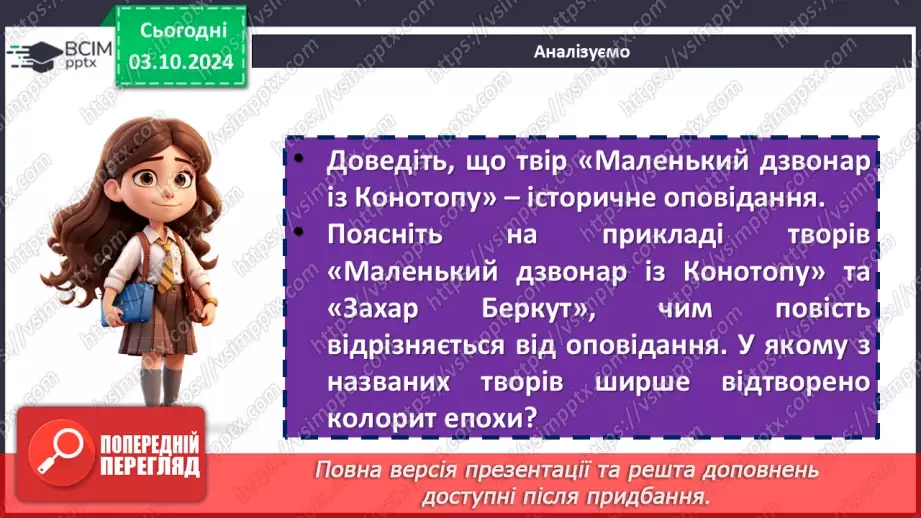 ВСІМ pptx

Сьогодні 03.10.2024

Аналізуємо

• Доведіть, що твір «Маленький дзвонар із Конотопу» – історичне оповідання.

• Поясніть на прикладі творів «Маленький дзвонар із Конотопу» та «Захар Беркут», чим повість відрізняється від оповідання. У якому з названих творів ширше відтворено колорит епохи?

ПОПЕРЕДНІЙ ПЕРЕГЛЯД

Повна версія презентації та решта доповнень доступні після придбання.

https://vsimpptx.com